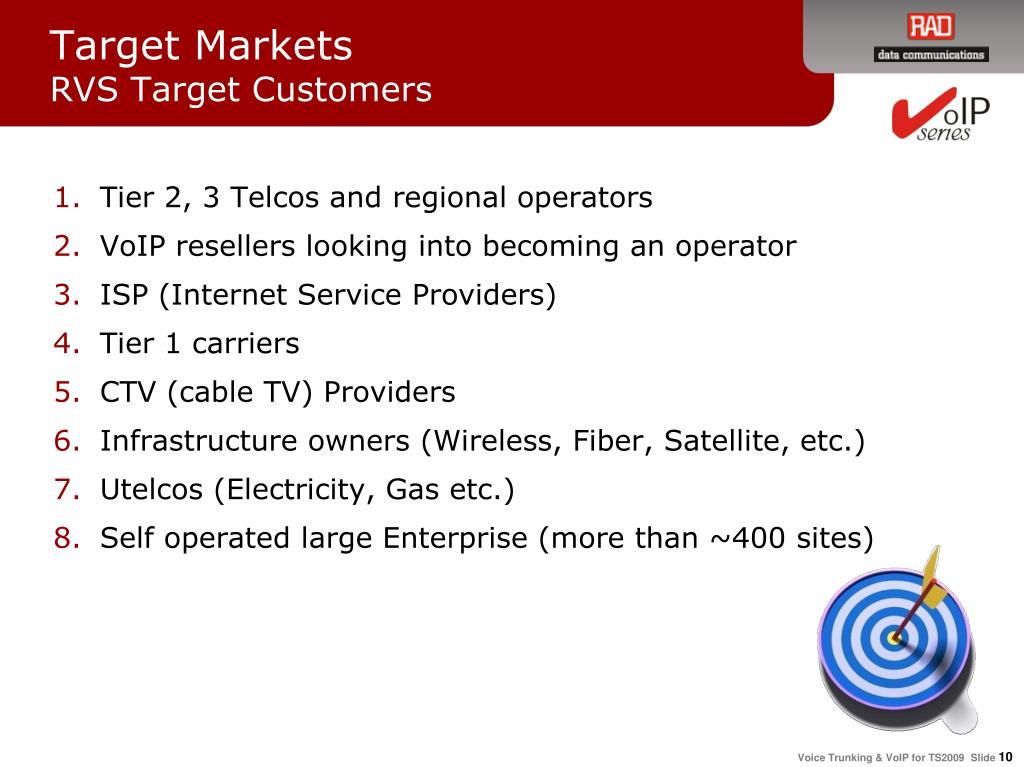 Target Markets
RVS Target Customers

RAD
data communications

VoIP
series

1. Tier 2, 3 Telcos and regional operators
2. VoIP resellers looking into becoming an operator
3. ISP (Internet Service Providers)
4. Tier 1 carriers
5. CTV (cable TV) Providers
6. Infrastructure owners (Wireless, Fiber, Satellite, etc.)
7. Utelcos (Electricity, Gas etc.)
8. Self operated large Enterprise (more than ~400 sites)

Voice Trunking & VoIP for TS2009 Slide 10